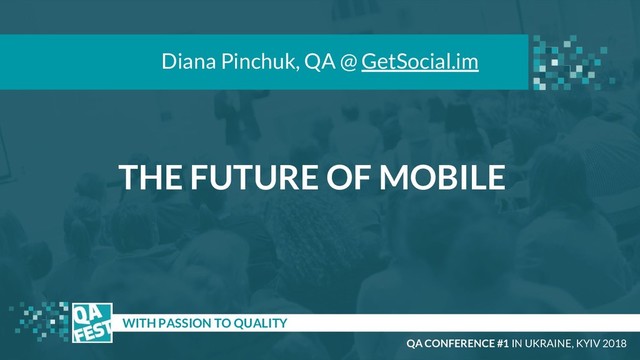 Diana Pinchuk, QA @ GetSocial.im

THE FUTURE OF MOBILE

QA FEST

WITH PASSION TO QUALITY

QA CONFERENCE #1 IN UKRAINE, KYIV 2018